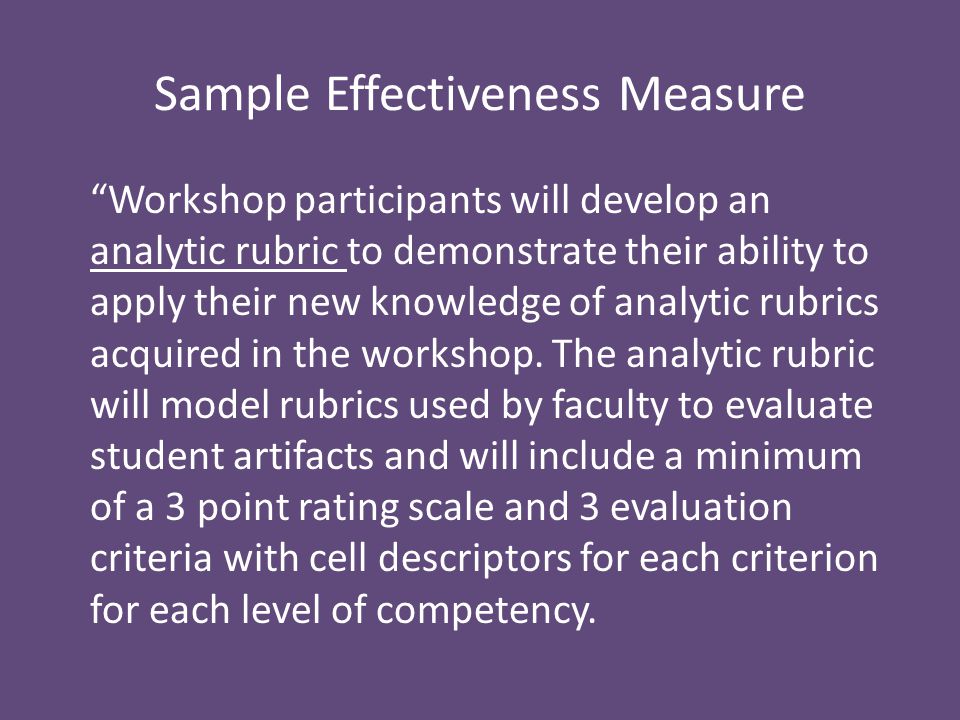 Sample Effectiveness Measure

“Workshop participants will develop an analytic rubric to demonstrate their ability to apply their new knowledge of analytic rubrics acquired in the workshop. The analytic rubric will model rubrics used by faculty to evaluate student artifacts and will include a minimum of a 3 point rating scale and 3 evaluation criteria with cell descriptors for each criterion for each level of competency.